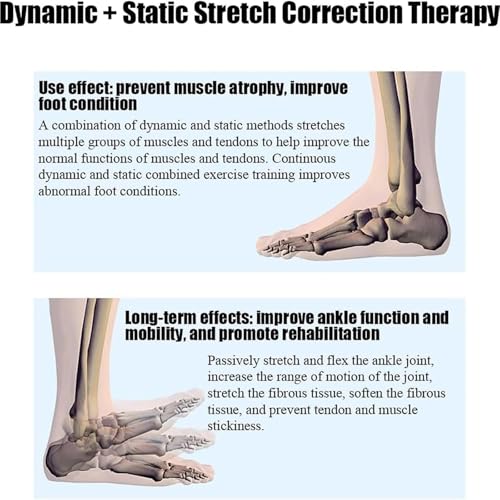 Dynamic + Static Stretch Correction Therapy

Use effect: prevent muscle atrophy, improve foot condition

A combination of dynamic and static methods stretches multiple groups of muscles and tendons to help improve the normal functions of muscles and tendons. Continuous dynamic and static combined exercise training improves abnormal foot conditions.

Long-term effects: improve ankle function and mobility, and promote rehabilitation

Passively stretch and flex the ankle joint, increase the range of motion of the joint, stretch the fibrous tissue, soften the fibrous tissue, and prevent tendon and muscle stickiness.